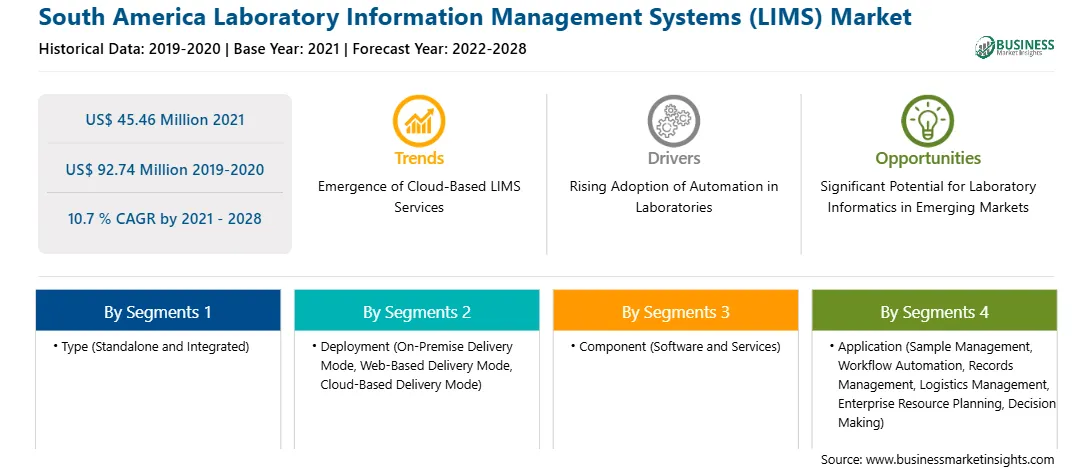 South America Laboratory Information Management Systems (LIMS) Market
Historical Data: 2019-2020 | Base Year: 2021 | Forecast Year: 2022-2028

BUSINESS Market Insights

US$ 45.46 Million 2021

US$ 92.74 Million 2019-2020

10.7 % CAGR by 2021 - 2028

Trends
Emergence of Cloud-Based LIMS Services

Drivers
Rising Adoption of Automation in Laboratories

Opportunities
Significant Potential for Laboratory Informatics in Emerging Markets

By Segments 1
• Type (Standalone and Integrated)

By Segments 2
• Deployment (On-Premise Delivery Mode, Web-Based Delivery Mode, Cloud-Based Delivery Mode)

By Segments 3
• Component (Software and Services)

By Segments 4
• Application (Sample Management, Workflow Automation, Records Management, Logistics Management, Enterprise Resource Planning, Decision Making)

Source: www.businessmarketinsights.com